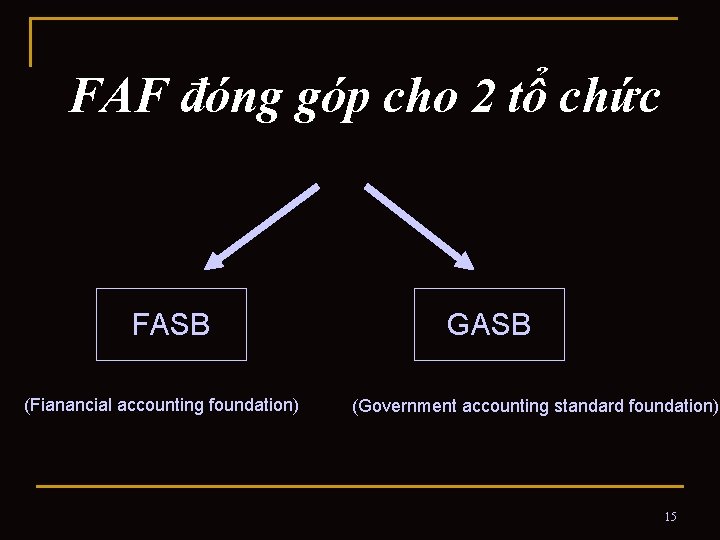 FAF đóng góp cho 2 tổ chức

FASB

GASB

(Fianancial accounting foundation)

(Government accounting standard foundation)

15